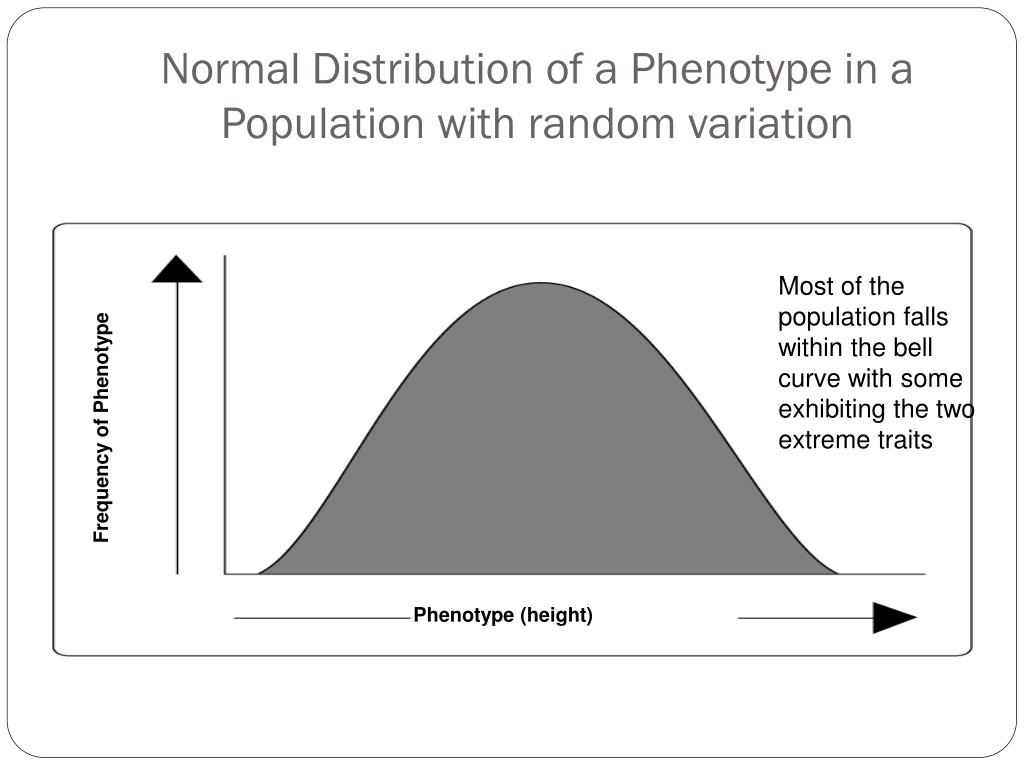 Normal Distribution of a Phenotype in a Population with random variation

Frequency of Phenotype

Most of the population falls within the bell curve with some exhibiting the two extreme traits

Phenotype (height)